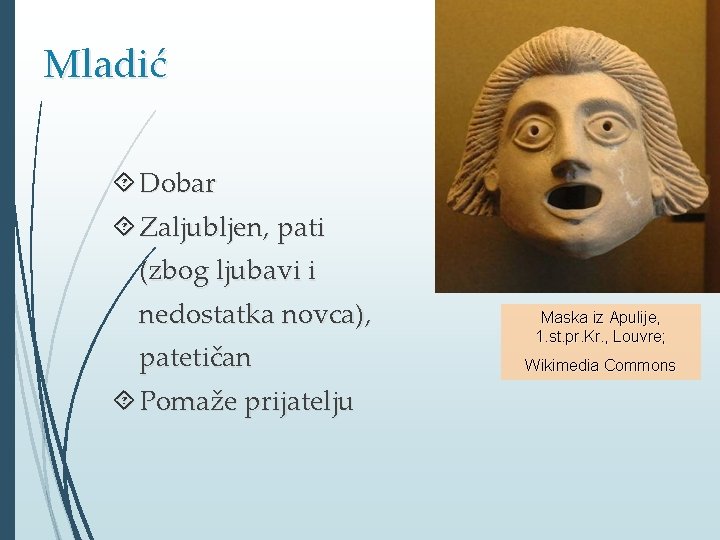 Mladić

Dobar
Zaljubljen, pati (zbog ljubavi i nedostatka novca), patetičan
Pomaže prijatelju

Maska iz Apulije, 1.st.pr.Kr., Louvre;
Wikimedia Commons